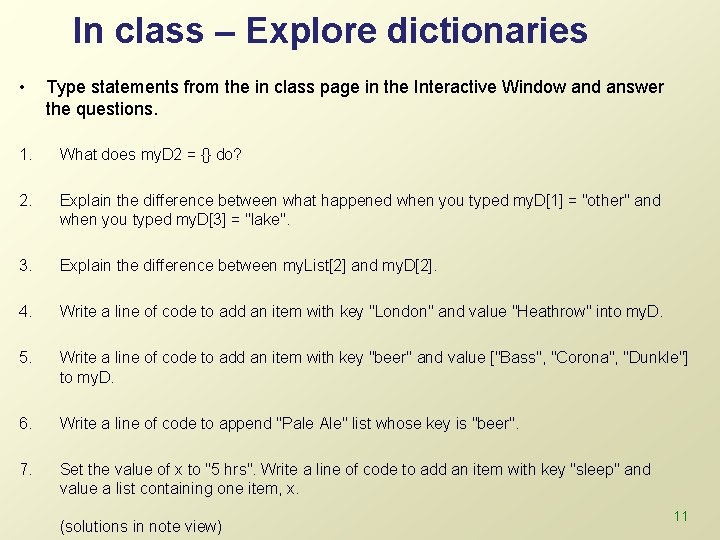 In class – Explore dictionaries

• Type statements from the in class page in the Interactive Window and answer the questions.

1. What does myD2 = {} do?

2. Explain the difference between what happened when you typed myD[1] = "other" and when you typed myD[3] = "lake".

3. Explain the difference between myList[2] and myD[2].

4. Write a line of code to add an item with key "London" and value "Heathrow" into myD.

5. Write a line of code to add an item with key "beer" and value ["Bass", "Corona", "Dunkle"] to myD.

6. Write a line of code to append "Pale Ale" list whose key is "beer".

7. Set the value of x to "5 hrs". Write a line of code to add an item with key "sleep" and value a list containing one item, x.

(solutions in note view)

11